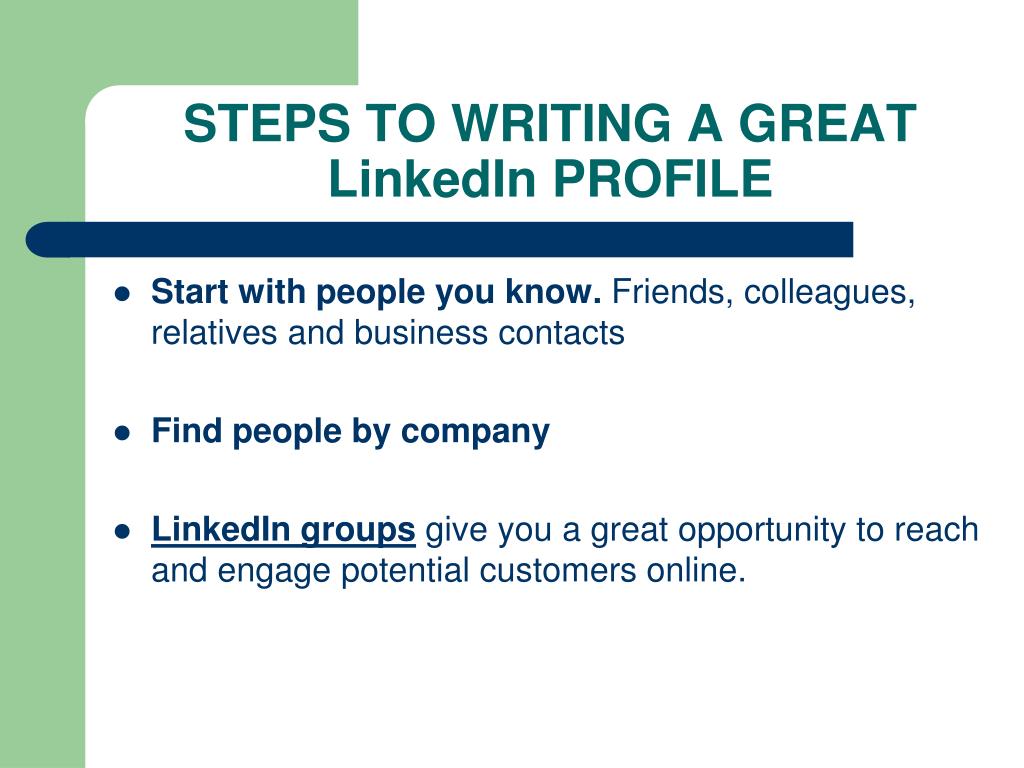 STEPS TO WRITING A GREAT LinkedIn PROFILE

- Start with people you know. Friends, colleagues, relatives and business contacts

- Find people by company

- LinkedIn groups give you a great opportunity to reach and engage potential customers online.